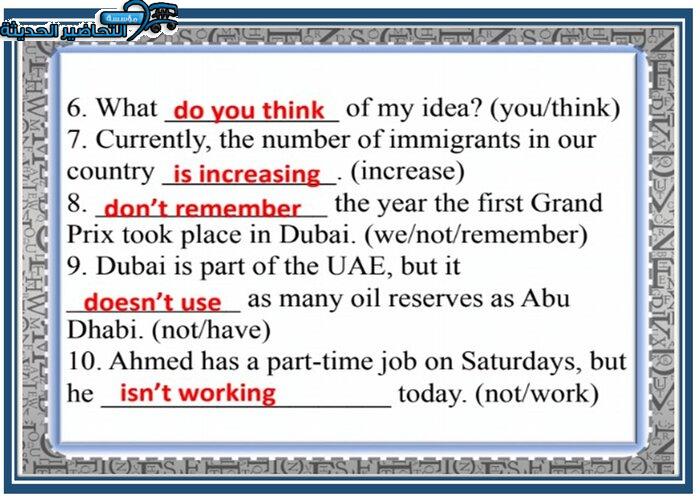 مؤسسة التحاضير الحديثة

6. What do you think of my idea? (you/think)
7. Currently, the number of immigrants in our country is increasing. (increase)
8. don't remember the year the first Grand Prix took place in Dubai. (we/not/remember)
9. Dubai is part of the UAE, but it doesn't use as many oil reserves as Abu Dhabi. (not/have)
10. Ahmed has a part-time job on Saturdays, but he isn't working today. (not/work)